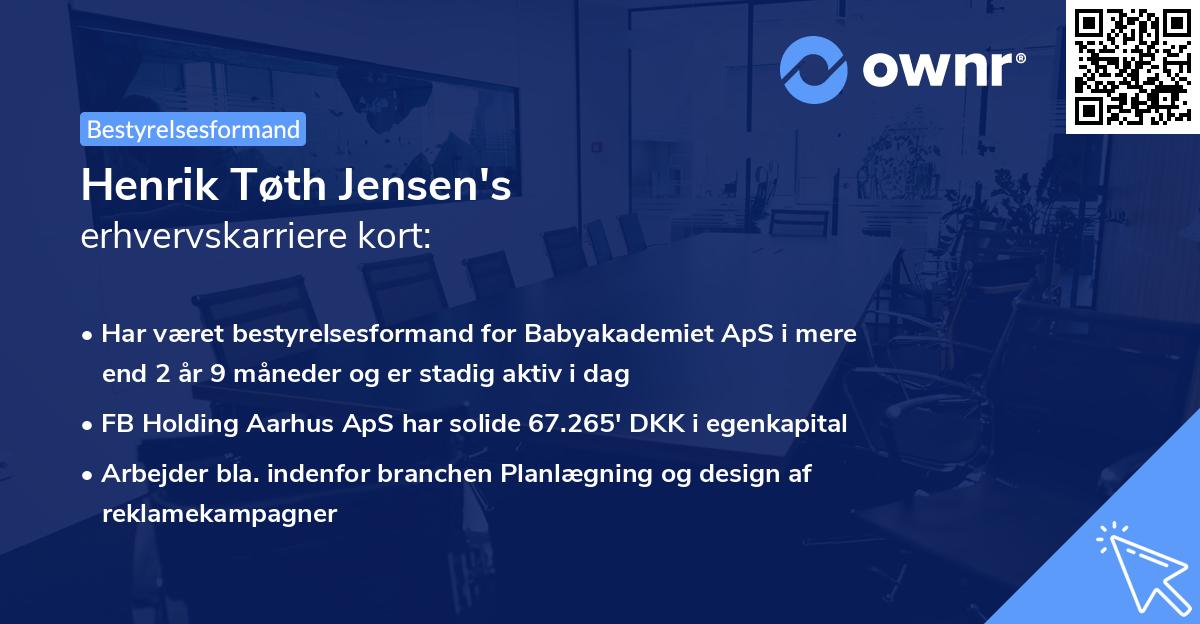 ownr®

Bestyrelsesformand

Henrik Tøth Jensen's
erhvervskarriere kort:

• Har været bestyrelsesformand for Babyakademiet ApS i mere end 2 år 9 måneder og er stadig aktiv i dag
• FB Holding Aarhus ApS har solide 67.265' DKK i egenkapital
• Arbejder bla. indenfor branchen Planlægning og design af reklamekampagner